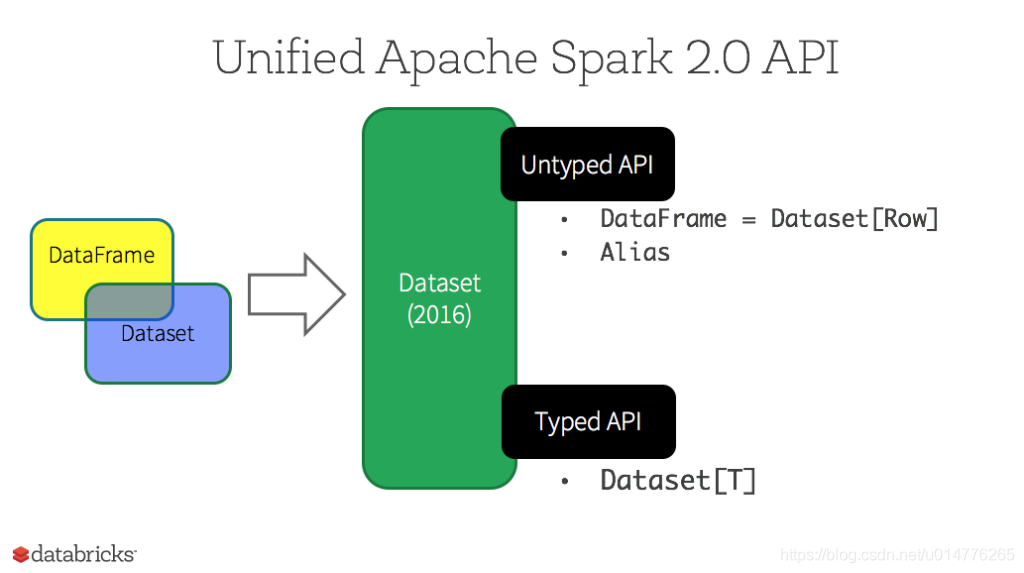 Unified Apache Spark 2.0 API

DataFrame

Dataset

Dataset
(2016)

Untyped API

• DataFrame = Dataset[Row]
• Alias

Typed API

• Dataset[T]

databricks

https://blog.csdn.net/u014776265